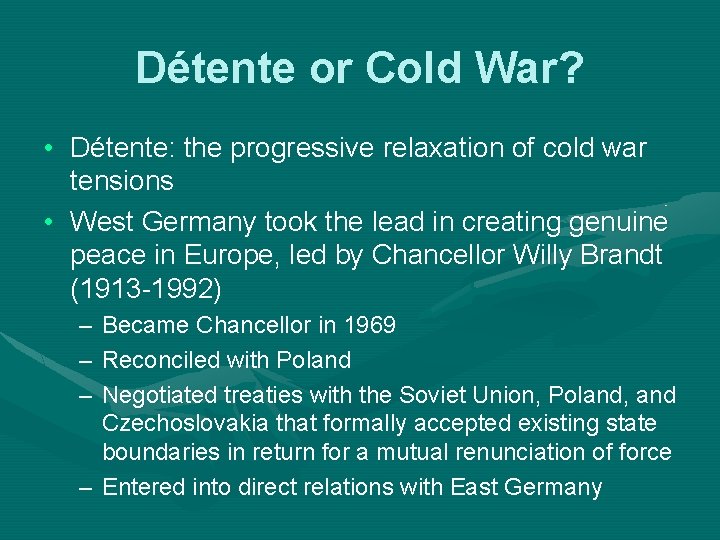 Détente or Cold War?

• Détente: the progressive relaxation of cold war tensions

• West Germany took the lead in creating genuine peace in Europe, led by Chancellor Willy Brandt (1913-1992)

– Became Chancellor in 1969

– Reconciled with Poland

– Negotiated treaties with the Soviet Union, Poland, and Czechoslovakia that formally accepted existing state boundaries in return for a mutual renunciation of force

– Entered into direct relations with East Germany